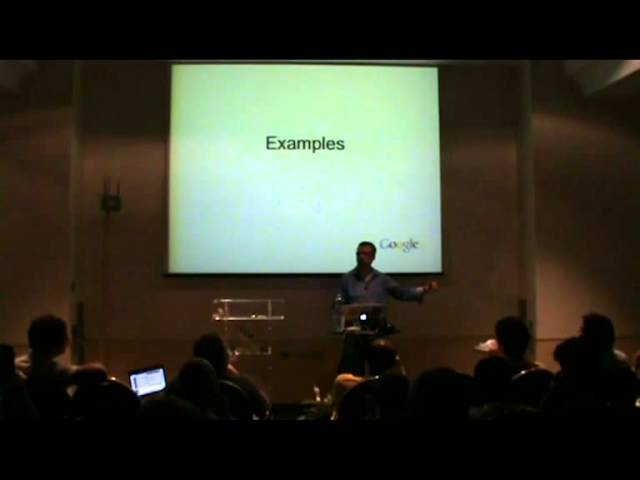 Examples

Google